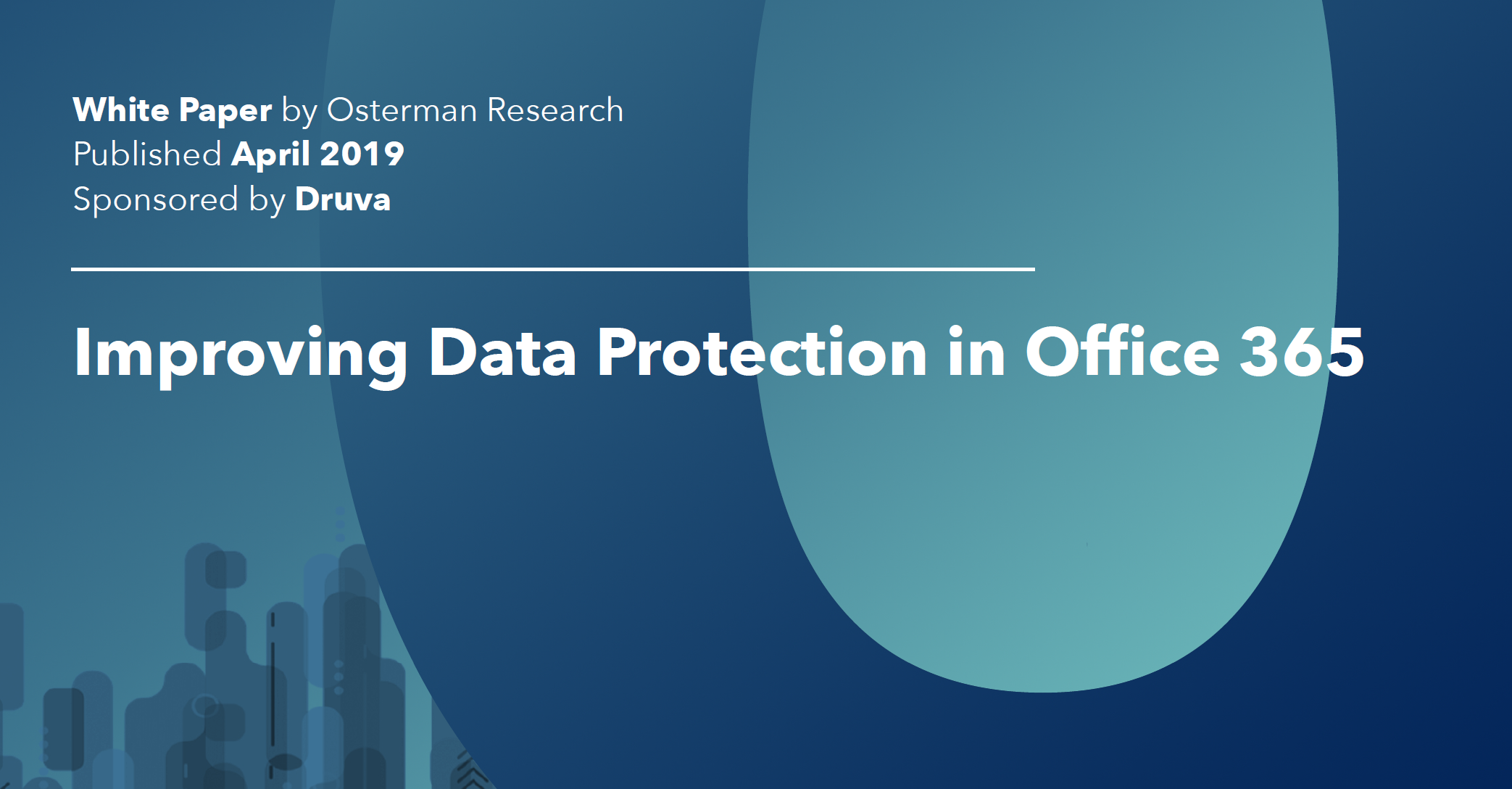 White Paper by Osterman Research
Published April 2019
Sponsored by Druva

Improving Data Protection in Office 365